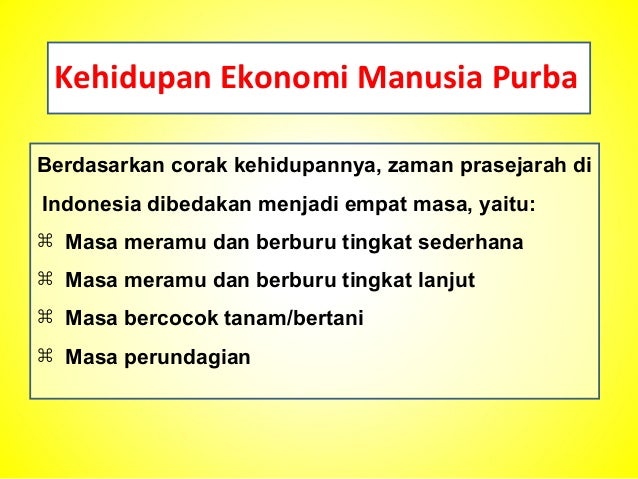 Kehidupan Ekonomi Manusia Purba

Berdasarkan corak kehidupannya, zaman prasejarah di Indonesia dibedakan menjadi empat masa, yaitu:

⌘ Masa meramu dan berburu tingkat sederhana

⌘ Masa meramu dan berburu tingkat lanjut

⌘ Masa bercocok tanam/bertani

⌘ Masa perundagian